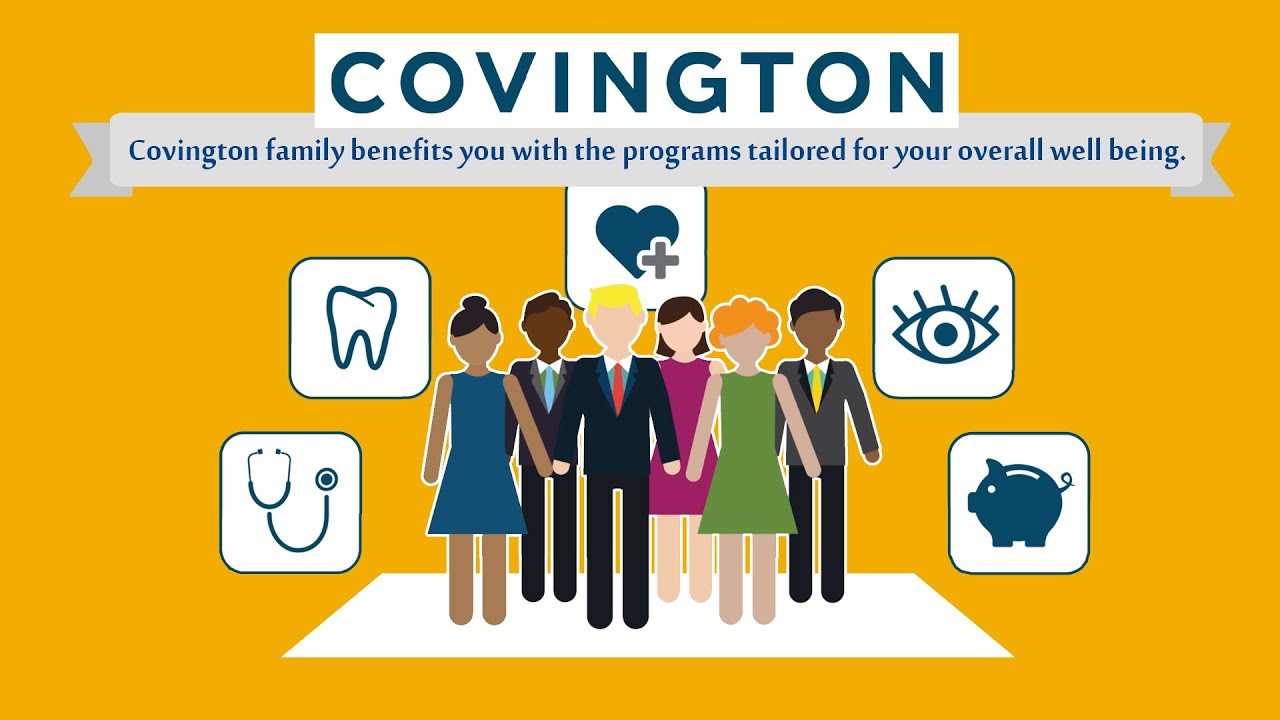 COVINGTON

Covington family benefits you with the programs tailored for your overall well being.